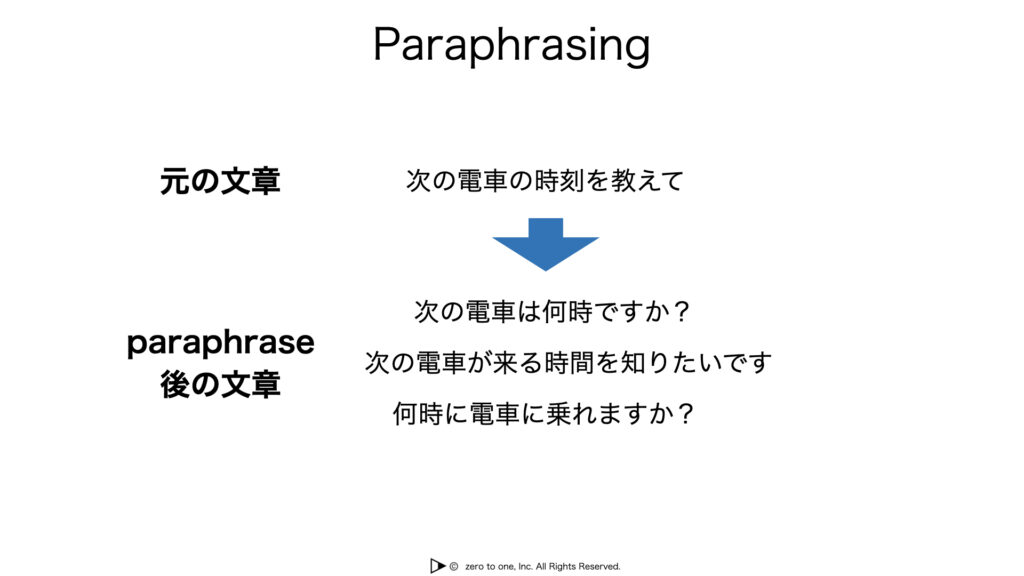 Paraphrasing

元の文章

次の電車の時刻を教えて

paraphrase
後の文章

次の電車は何時ですか？

次の電車が来る時間を知りたいです

何時に電車に乗れますか？

© zero to one, Inc. All Rights Reserved.